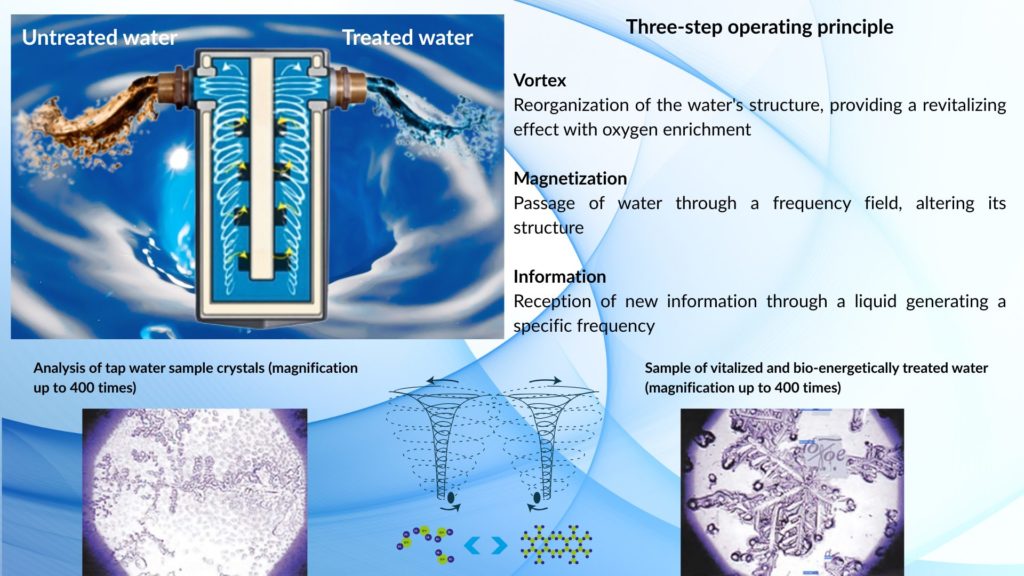 Untreated water

Treated water

Three-step operating principle

Vortex
Reorganization of the water's structure, providing a revitalizing effect with oxygen enrichment

Magnetization
Passage of water through a frequency field, altering its structure

Information
Reception of new information through a liquid generating a specific frequency

Analysis of tap water sample crystals (magnification up to 400 times)

Sample of vitalized and bio-energetically treated water (magnification up to 400 times)